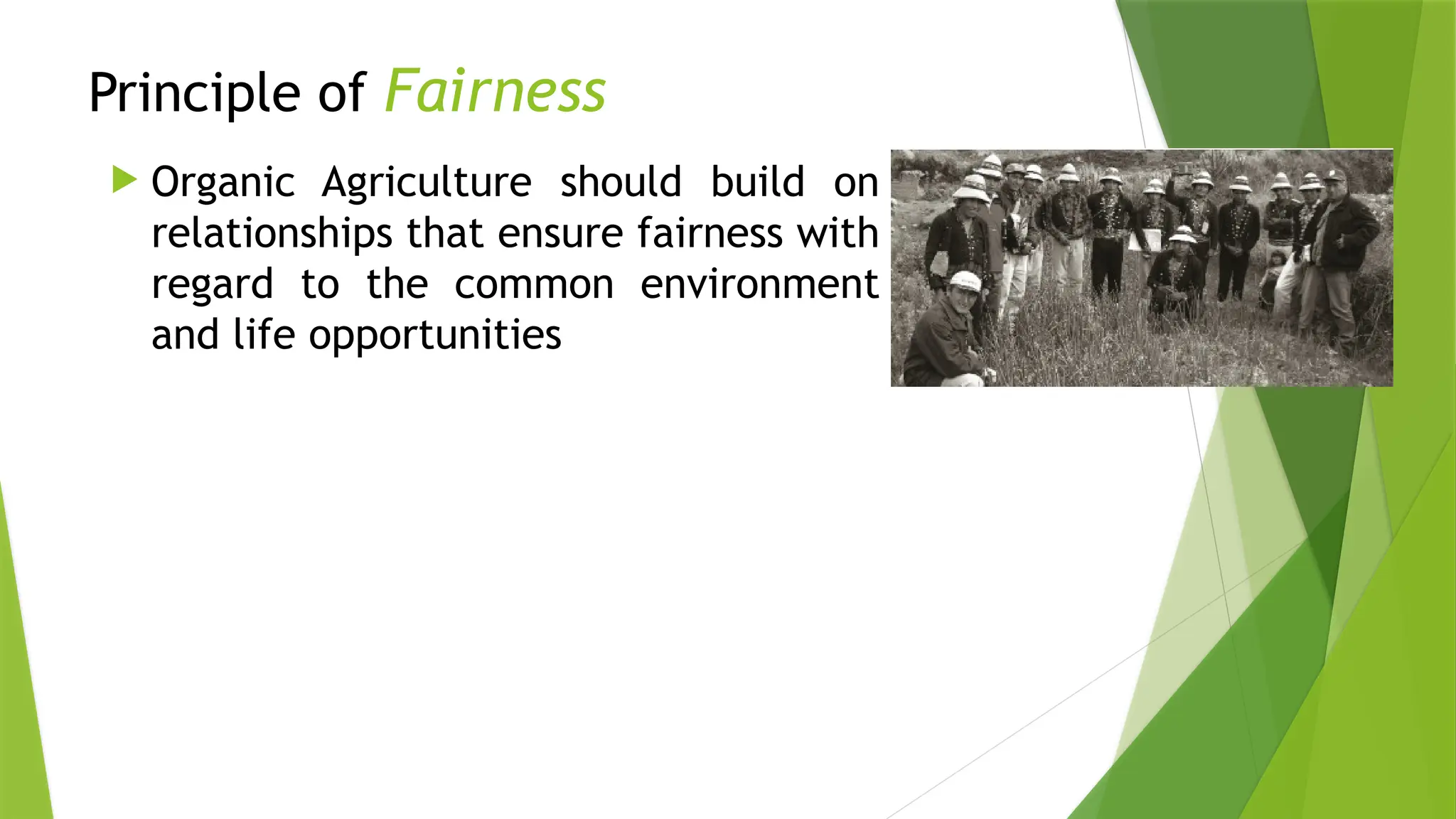 Principle of Fairness

Organic Agriculture should build on relationships that ensure fairness with regard to the common environment and life opportunities